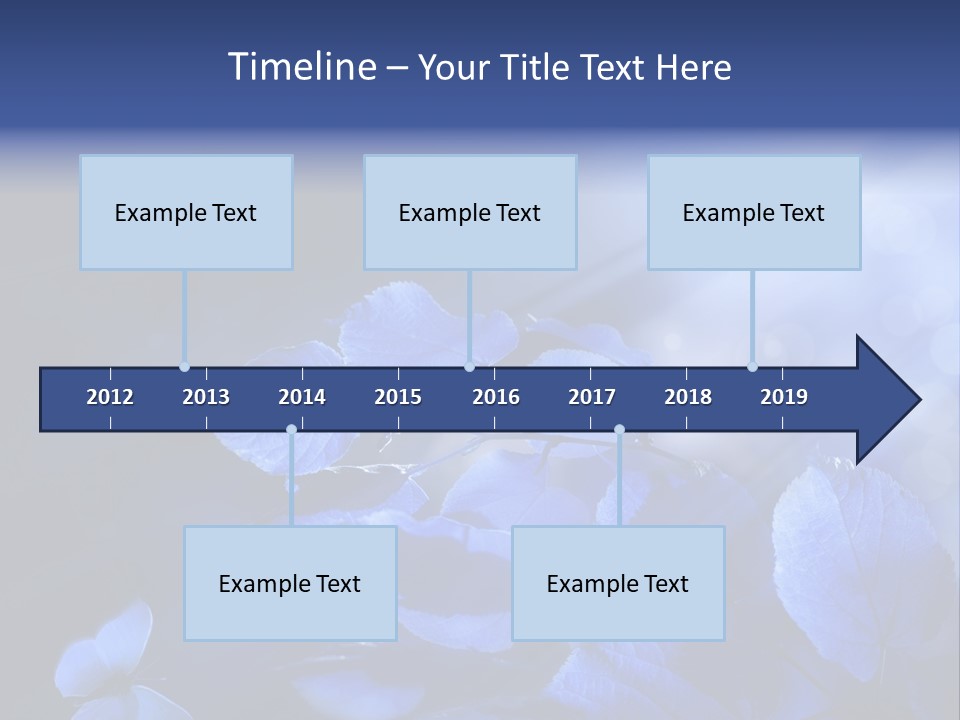 Timeline – Your Title Text Here

Example Text

Example Text

Example Text

2012 2013 2014 2015 2016 2017 2018 2019

Example Text

Example Text